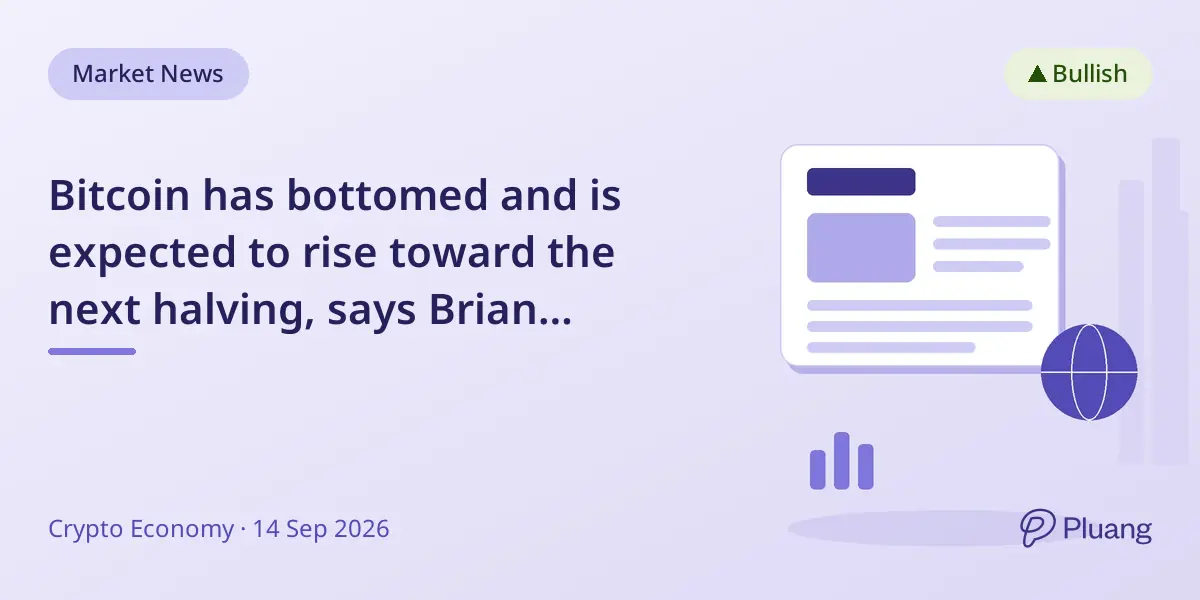 Market News

▲ Bullish

Bitcoin has bottomed and is expected to rise toward the next halving, says Brian...

Crypto Economy · 14 Sep 2026

Pluang